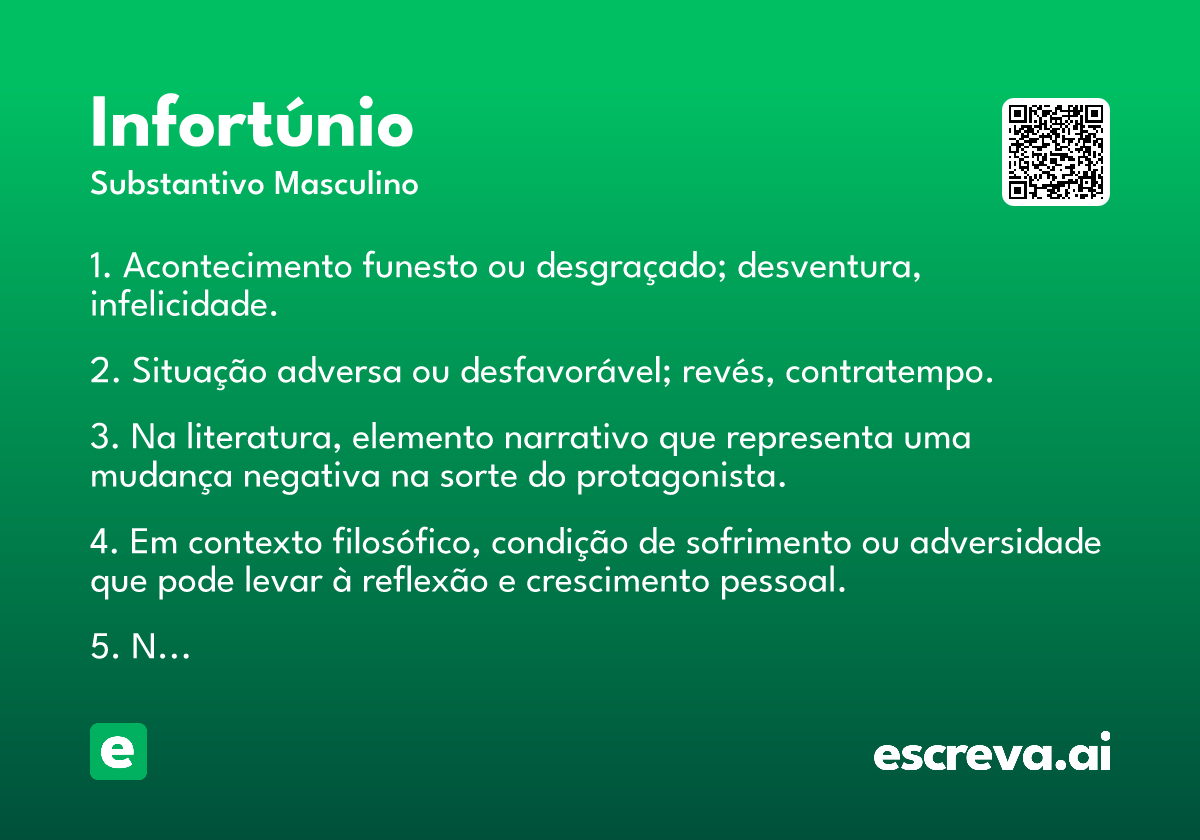 Infortúnio
Substantivo Masculino

1. Acontecimento funesto ou desgraçado; desventura, infelicidade.

2. Situação adversa ou desfavorável; revés, contratempo.

3. Na literatura, elemento narrativo que representa uma mudança negativa na sorte do protagonista.

4. Em contexto filosófico, condição de sofrimento ou adversidade que pode levar à reflexão e crescimento pessoal.

5. N...

e

escreva.ai